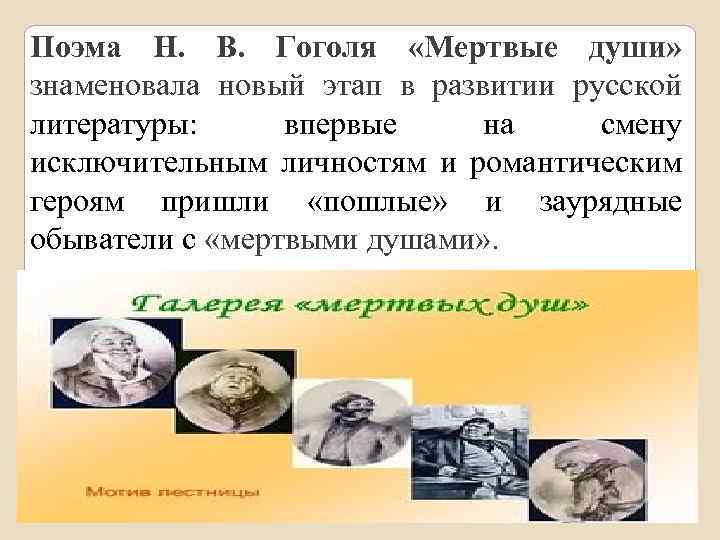 Поэма Н. В. Гоголя «Мертвые души» знаменовала новый этап в развитии русской литературы: впервые на смену исключительным личностям и романтическим героям пришли «пошлые» и заурядные обыватели с «мертвыми душами».

Галерея «мертвых душ»

Мотив лестницы